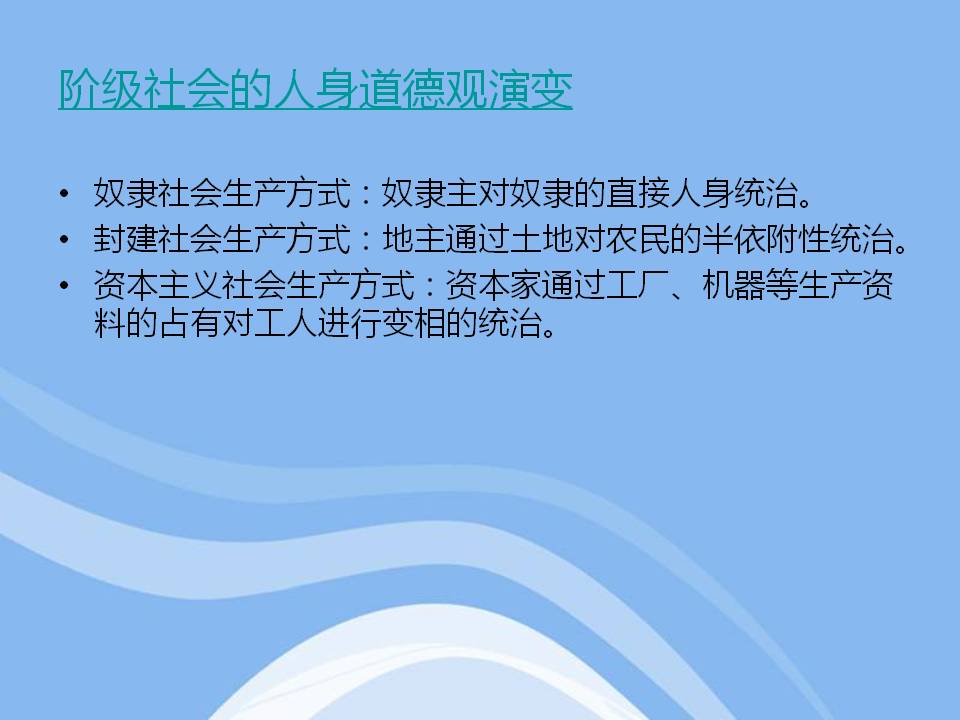 阶级社会的人身道德观演变

• 奴隶社会生产方式：奴隶主对奴隶的直接人身统治。
• 封建社会生产方式：地主通过土地对农民的半依附性统治。
• 资本主义社会生产方式：资本家通过工厂、机器等生产资料的占有对工人进行变相的统治。